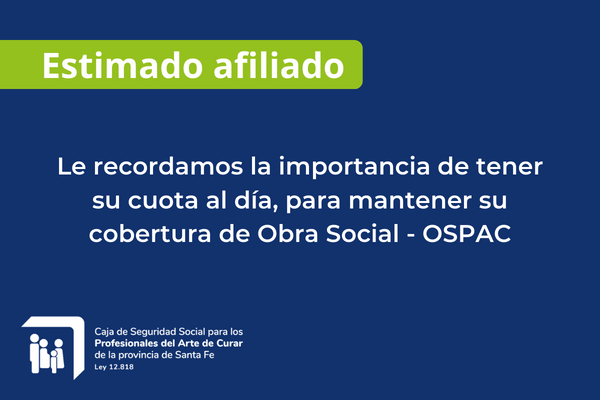 Estimado afiliado

Le recordamos la importancia de tener su cuota al día, para mantener su cobertura de Obra Social - OSPAC

Caja de Seguridad Social para los
Profesionales del Arte de Curar
de la provincia de Santa Fe
Ley 12.818